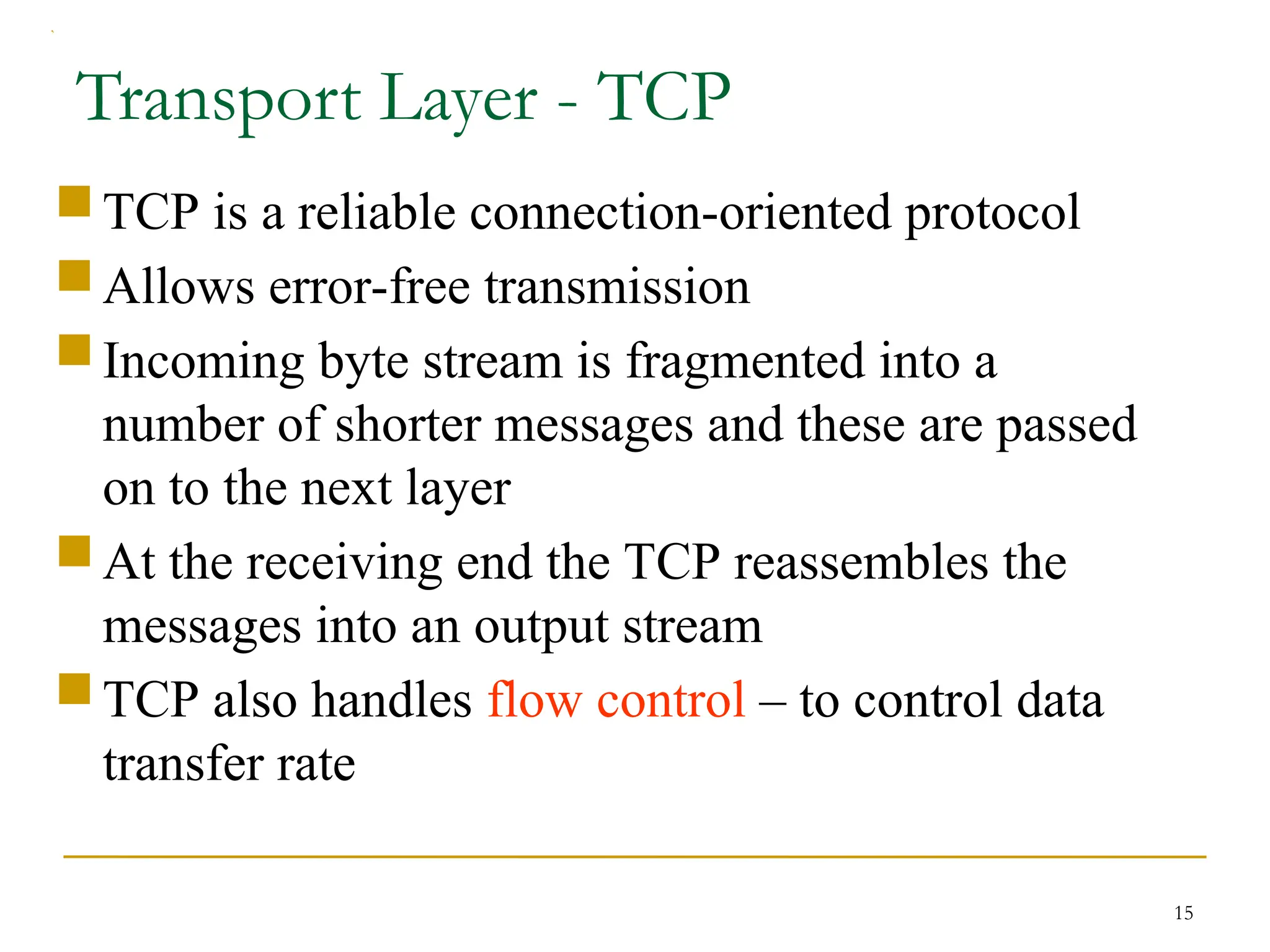 Transport Layer - TCP

TCP is a reliable connection-oriented protocol

Allows error-free transmission

Incoming byte stream is fragmented into a number of shorter messages and these are passed on to the next layer

At the receiving end the TCP reassembles the messages into an output stream

TCP also handles flow control – to control data transfer rate

15